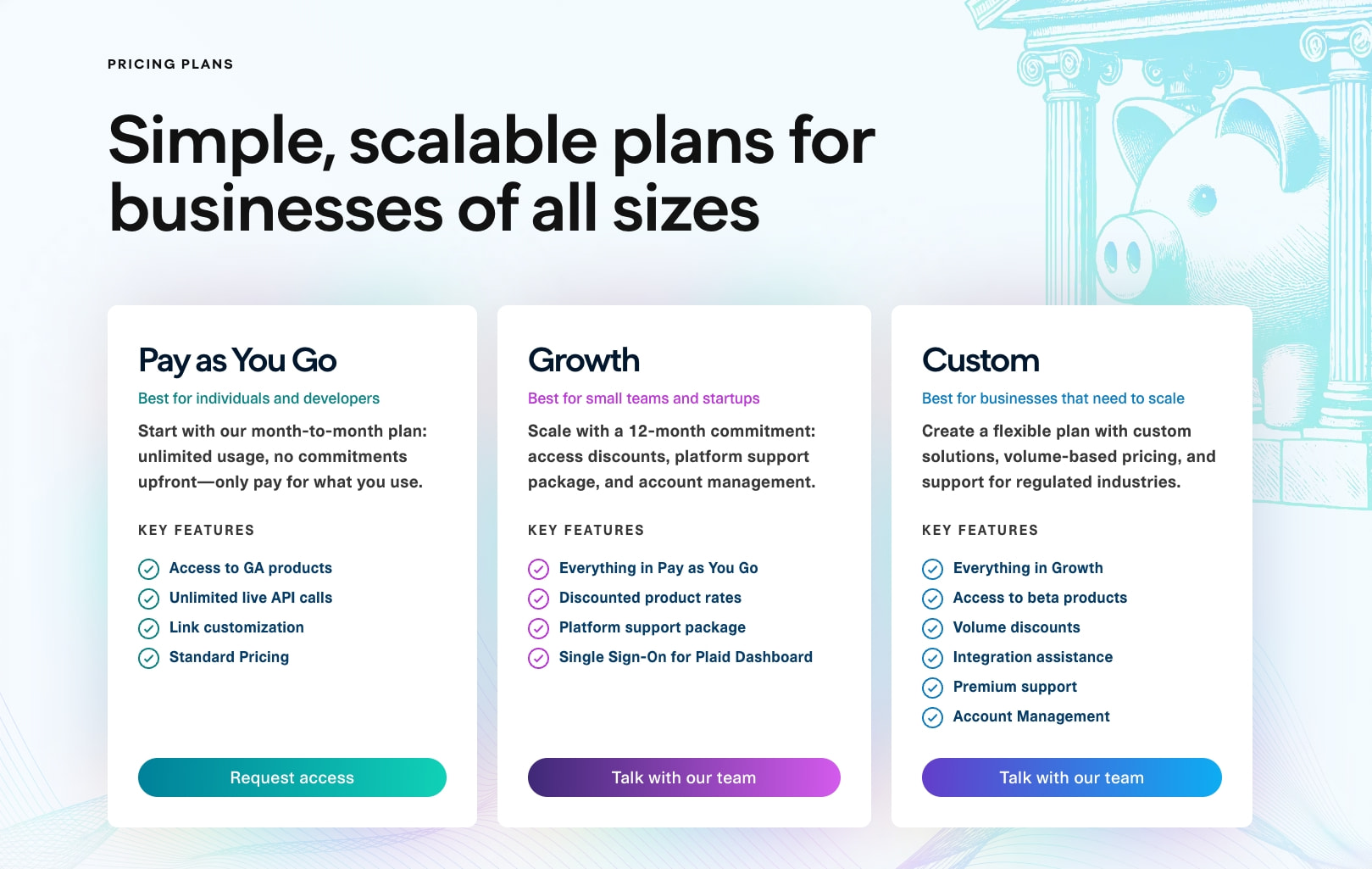 PRICING PLANS

Simple, scalable plans for businesses of all sizes

Pay as You Go

Best for individuals and developers

Start with our month-to-month plan: unlimited usage, no commitments upfront—only pay for what you use.

KEY FEATURES

Access to GA products
Unlimited live API calls
Link customization
Standard Pricing

Request access

Growth

Best for small teams and startups

Scale with a 12-month commitment: access discounts, platform support package, and account management.

KEY FEATURES

Everything in Pay as You Go
Discounted product rates
Platform support package
Single Sign-On for Plaid Dashboard

Talk with our team

Custom

Best for businesses that need to scale

Create a flexible plan with custom solutions, volume-based pricing, and support for regulated industries.

KEY FEATURES

Everything in Growth
Access to beta products
Volume discounts
Integration assistance
Premium support
Account Management

Talk with our team